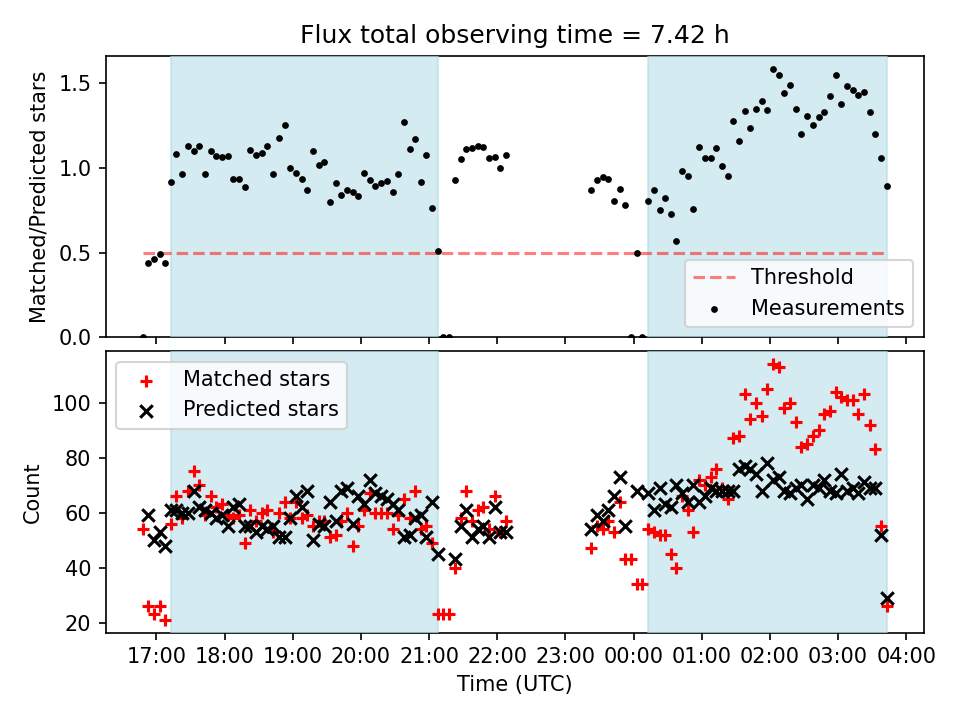 Flux total observing time = 7.42 h

Matched/Predicted stars

1.5
1.0
0.5
0.0

Threshold
Measurements

Matched stars
Predicted stars

Count

100
80
60
40
20

17:00 18:00 19:00 20:00 21:00 22:00 23:00 00:00 01:00 02:00 03:00 04:00

Time (UTC)